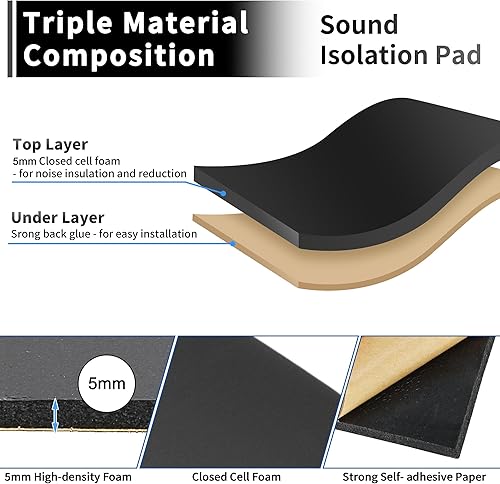 Triple Material Composition

Sound Isolation Pad

Top Layer
5mm Closed cell foam
- for noise insulation and reduction

Under Layer
Srong back glue - for easy installation

5mm

5mm High-density Foam

Closed Cell Foam

Strong Self- adhesive Paper